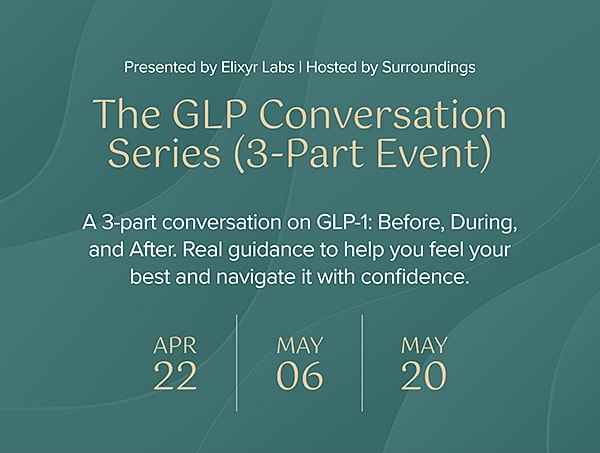 Presented by Elixyr Labs | Hosted by Surroundings

The GLP Conversation Series (3-Part Event)

A 3-part conversation on GLP-1: Before, During, and After. Real guidance to help you feel your best and navigate it with confidence.

APR 22

MAY 06

MAY 20